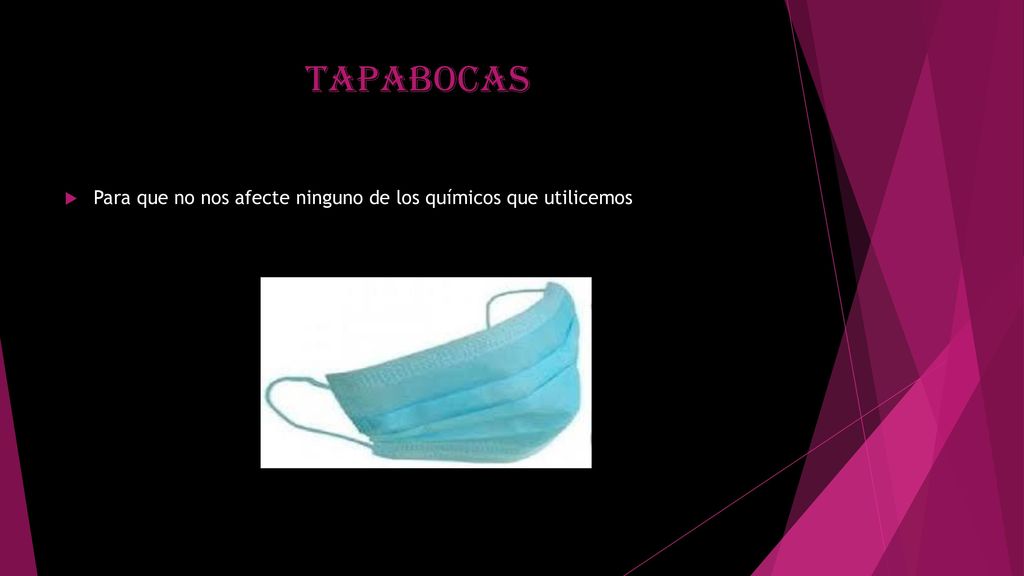 TAPABOCAS

Para que no nos afecte ninguno de los químicos que utilicemos